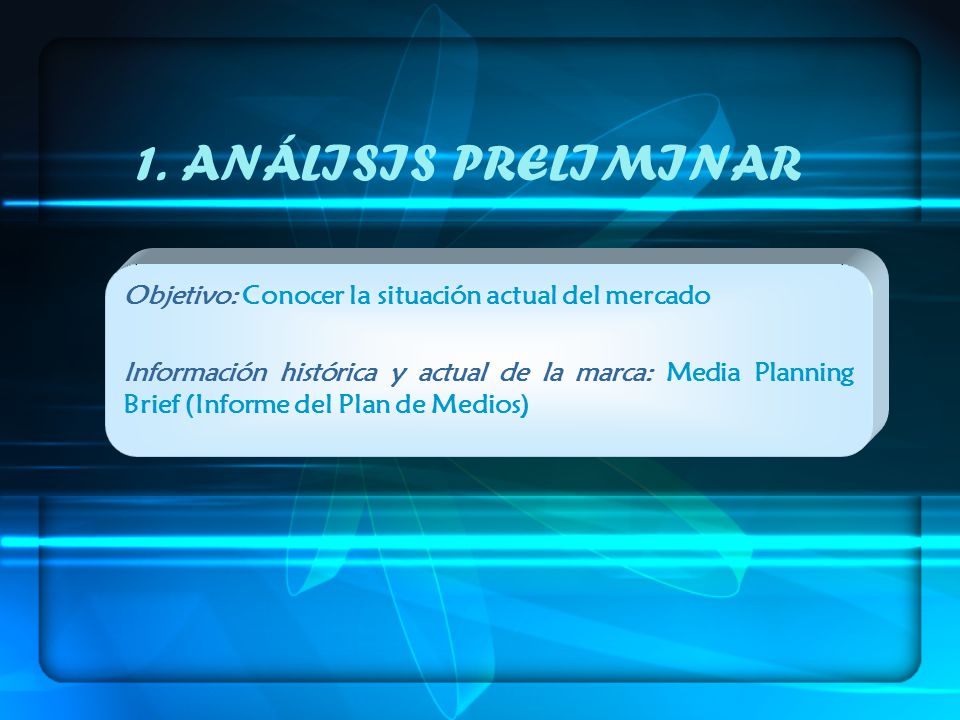 1. ANÁLISIS PRELIMINAR

Objetivo: Conocer la situación actual del mercado

Información histórica y actual de la marca: Media Planning Brief (Informe del Plan de Medios)